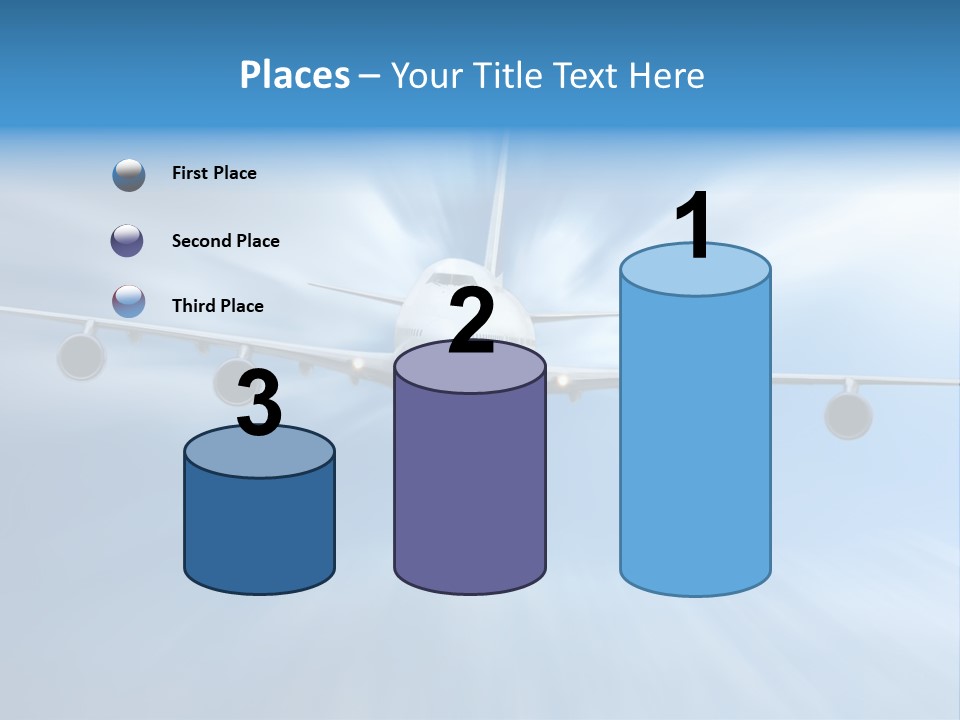 Places – Your Title Text Here

First Place

Second Place

Third Place

3

2

1